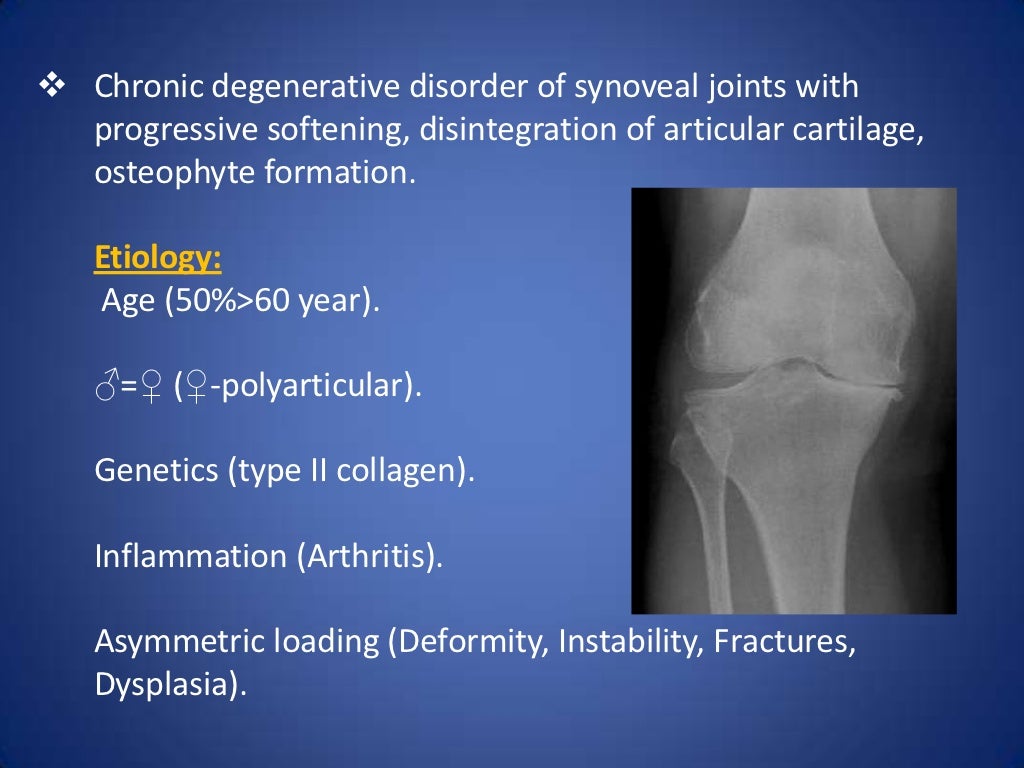 ❖ Chronic degenerative disorder of synoveal joints with progressive softening, disintegration of articular cartilage, osteophyte formation.

Etiology:
Age (50%>60 year).

♂=♀ (♀-polyarticular).

Genetics (type II collagen).

Inflammation (Arthritis).

Asymmetric loading (Deformity, Instability, Fractures, Dysplasia).